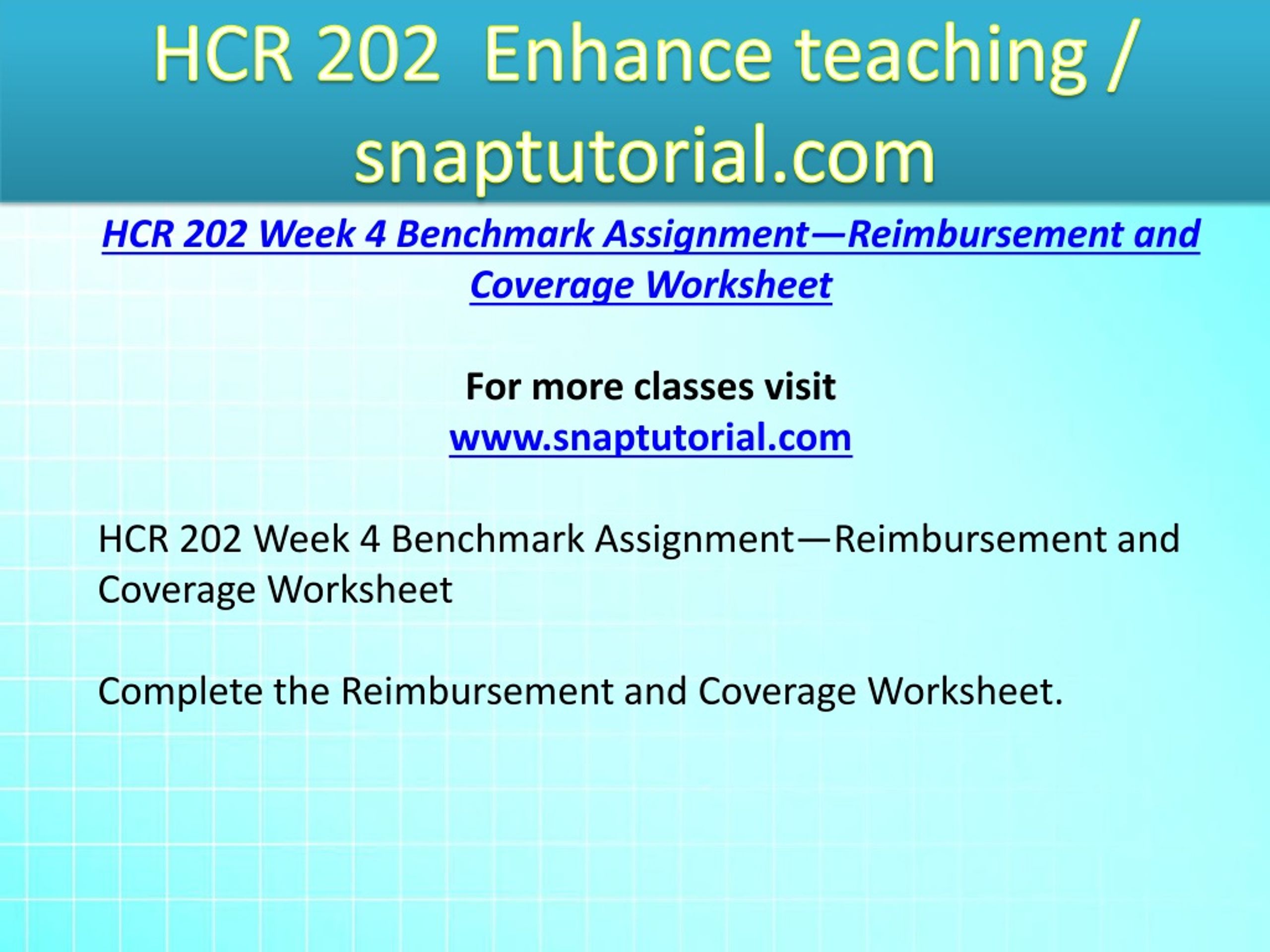 HCR 202 Enhance teaching / snaptutorial.com

HCR 202 Week 4 Benchmark Assignment—Reimbursement and Coverage Worksheet

For more classes visit
www.snaptutorial.com

HCR 202 Week 4 Benchmark Assignment—Reimbursement and Coverage Worksheet

Complete the Reimbursement and Coverage Worksheet.